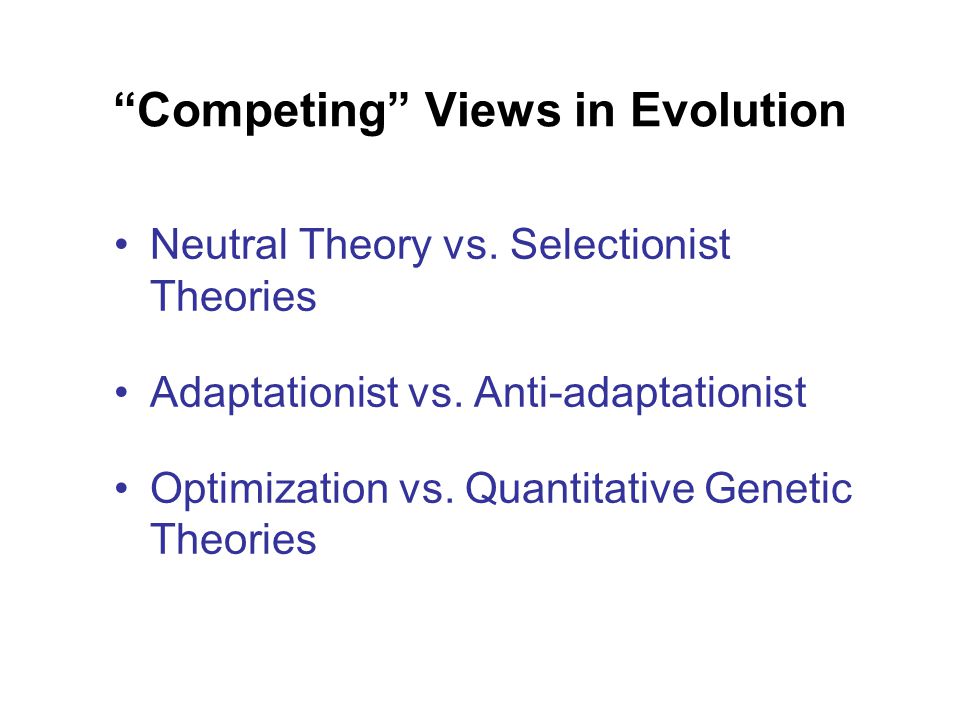 “Competing” Views in Evolution

• Neutral Theory vs. Selectionist Theories

• Adaptationist vs. Anti-adaptationist

• Optimization vs. Quantitative Genetic Theories